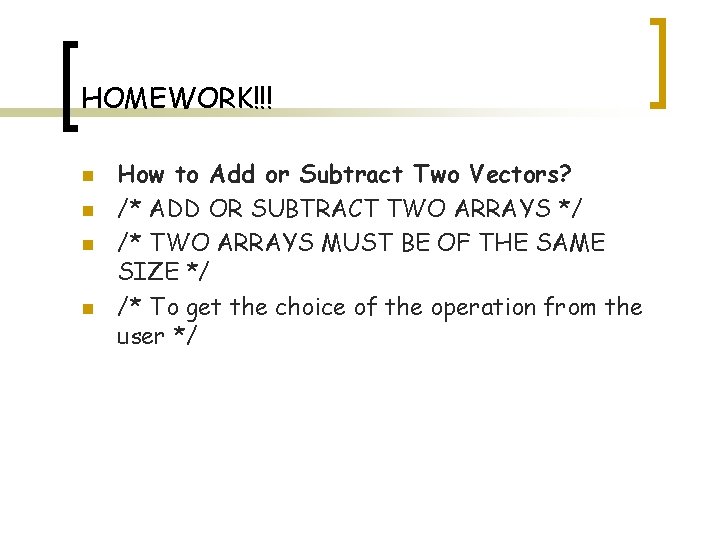 HOMEWORK!!!

How to Add or Subtract Two Vectors?

/* ADD OR SUBTRACT TWO ARRAYS */

/* TWO ARRAYS MUST BE OF THE SAME SIZE */

/* To get the choice of the operation from the user */